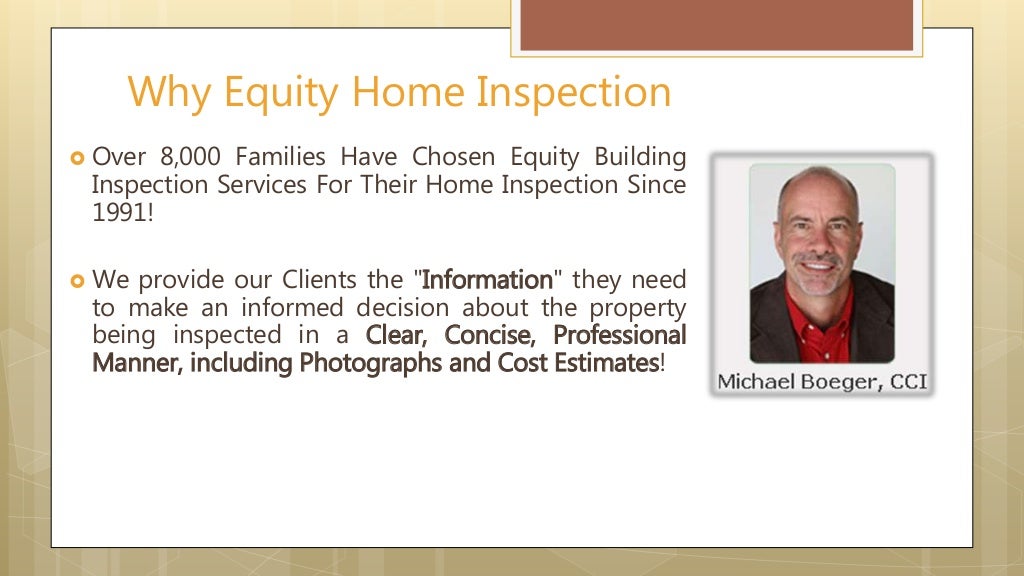 Why Equity Home Inspection

Over 8,000 Families Have Chosen Equity Building Inspection Services For Their Home Inspection Since 1991!

We provide our Clients the "Information" they need to make an informed decision about the property being inspected in a Clear, Concise, Professional Manner, including Photographs and Cost Estimates!

Michael Boeger, CCI